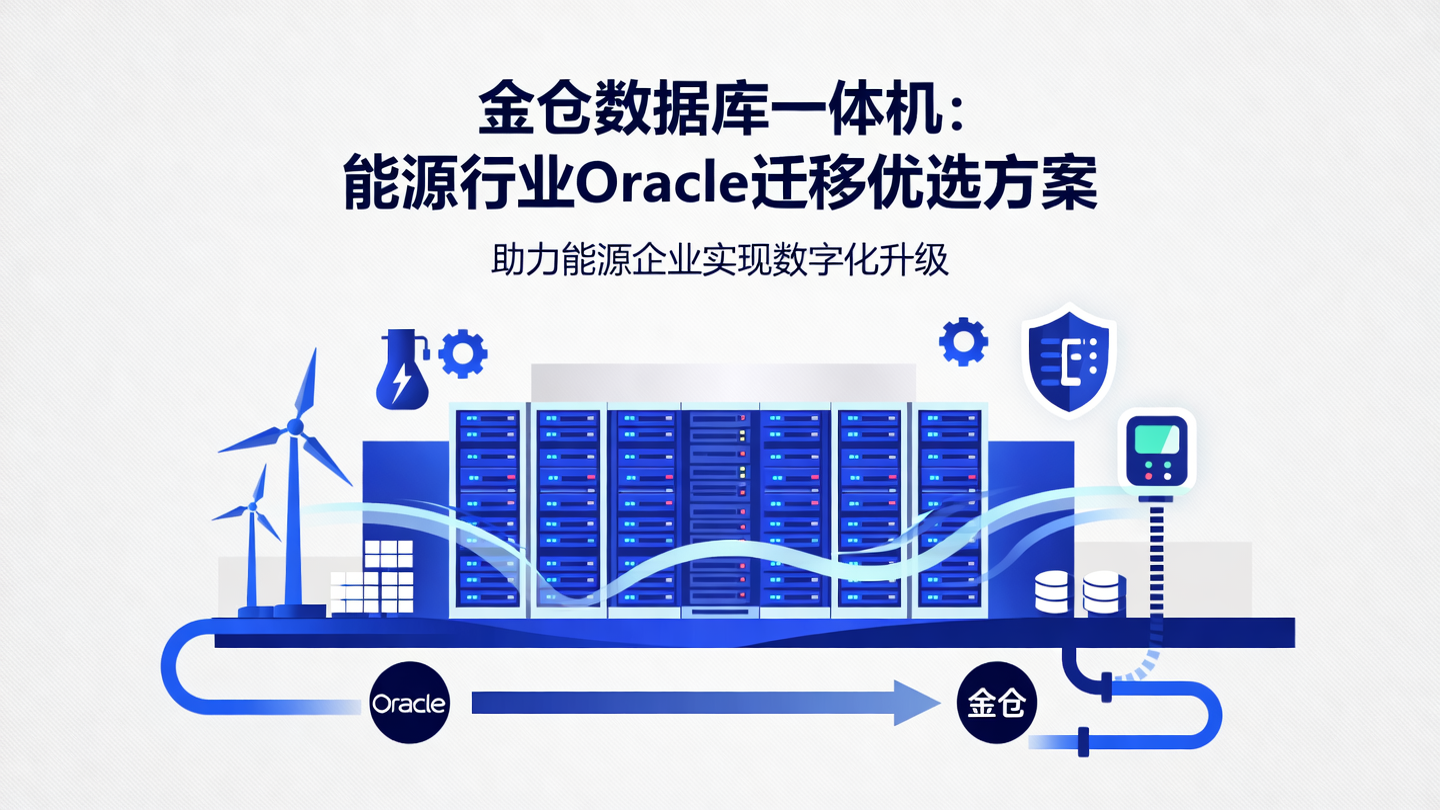 金仓数据库一体机：
能源行业Oracle迁移优选方案

助力能源企业实现数字化升级

Oracle

金仓